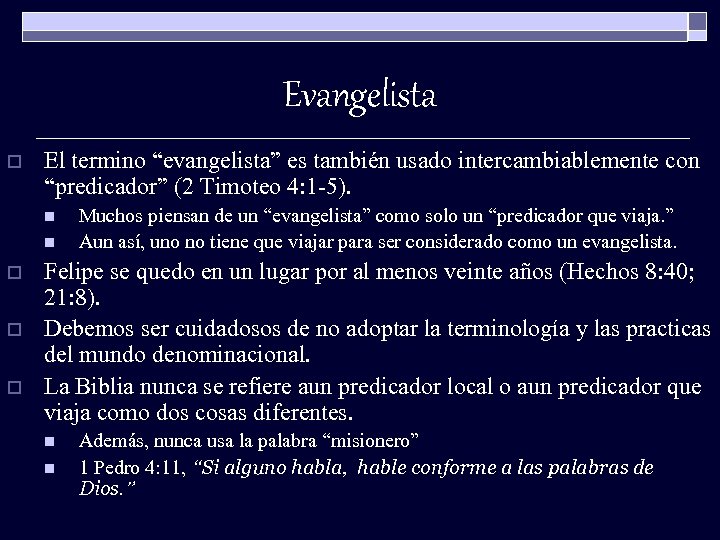 Evangelista

El termino “evangelista” es también usado intercambiablemente con “predicador” (2 Timoteo 4:1-5).

Muchos piensan de un “evangelista” como solo un “predicador que viaja.”

Aun así, uno no tiene que viajar para ser considerado como un evangelista.

Felipe se quedo en un lugar por al menos veinte años (Hechos 8:40; 21:8).

Debemos ser cuidadosos de no adoptar la terminología y las practicas del mundo denominacional.

La Biblia nunca se refiere aun predicador local o aun predicador que viaja como dos cosas diferentes.

Además, nunca usa la palabra “misionero”

1 Pedro 4:11, “Si alguno habla, hable conforme a las palabras de Dios.”